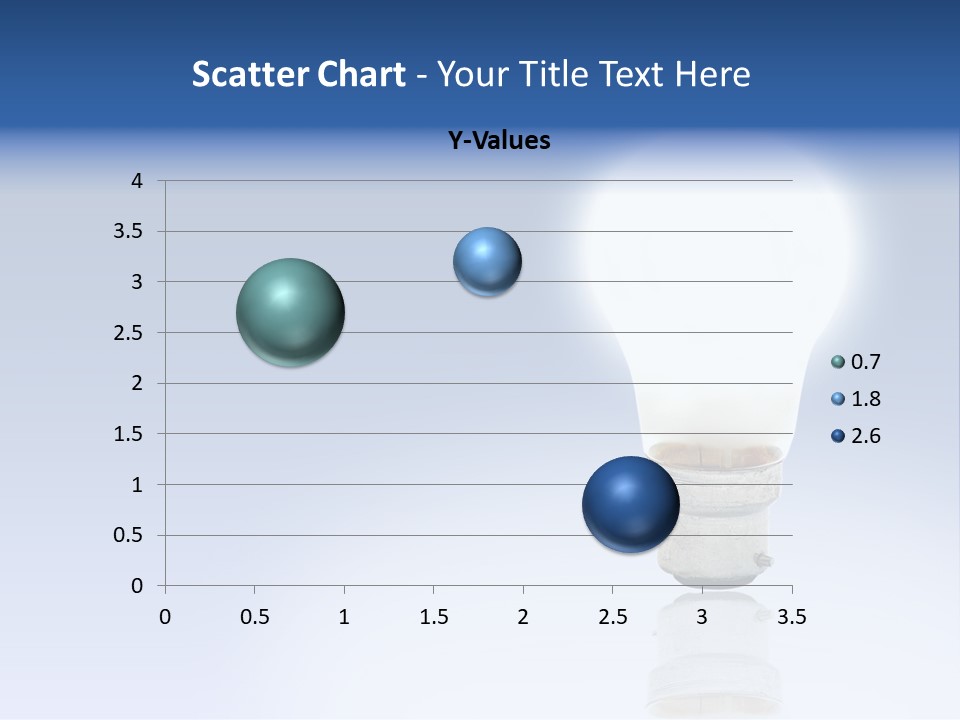 Scatter Chart - Your Title Text Here

Y-Values

4
3.5
3
2.5
2
1.5
1
0.5
0

0 0.5 1 1.5 2 2.5 3 3.5

0.7
1.8
2.6